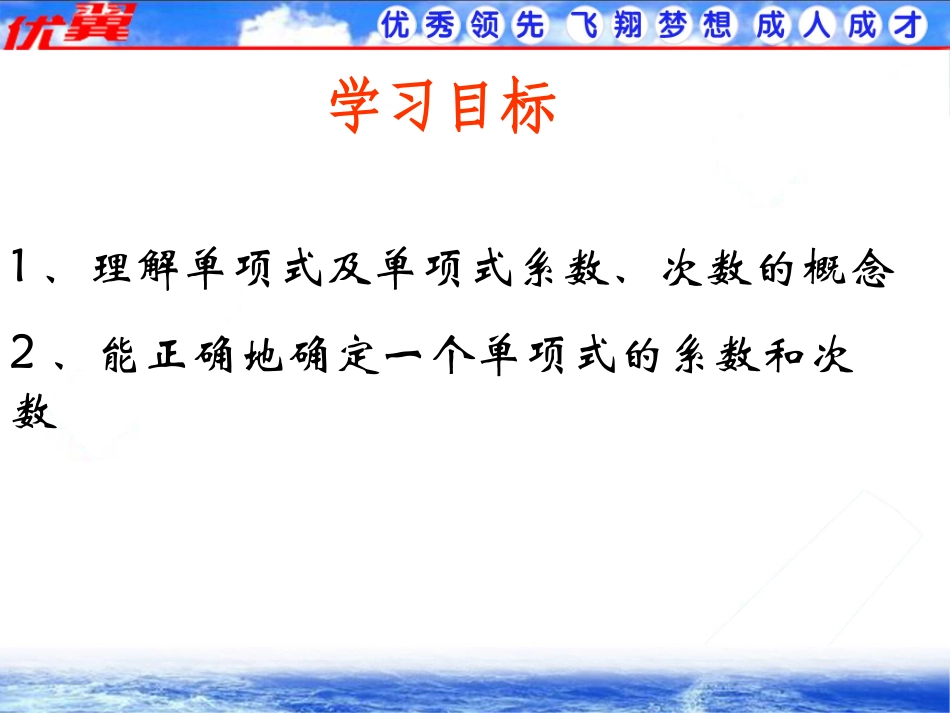 优翼

优秀领先 飞翔梦想 成人成才

学习目标

1、理解单项式及单项式系数、次数的概念

2、能正确地确定一个单项式的系数和次数